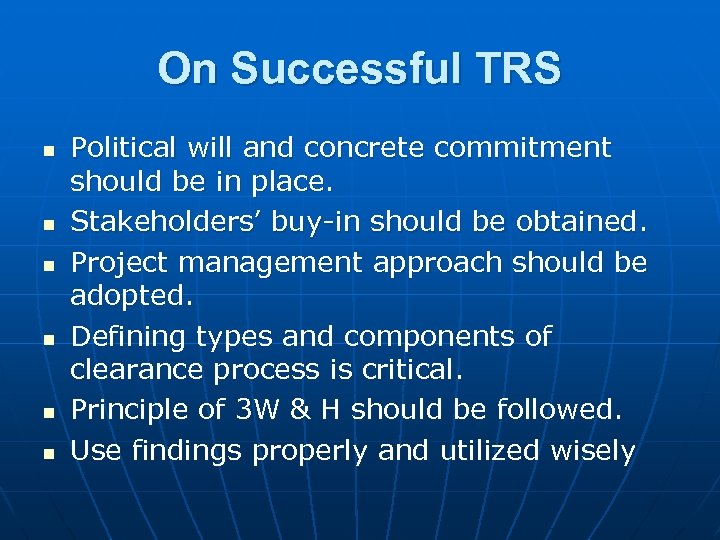 On Successful TRS

- Political will and concrete commitment should be in place.
- Stakeholders' buy-in should be obtained.
- Project management approach should be adopted.
- Defining types and components of clearance process is critical.
- Principle of 3W & H should be followed.
- Use findings properly and utilized wisely